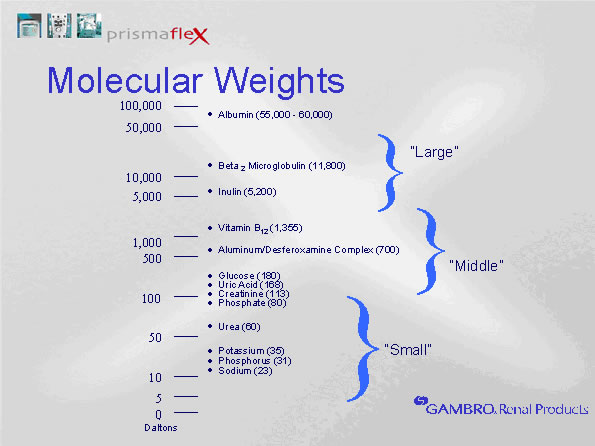 prismaflex

Molecular Weights

100,000
50,000
10,000
5,000
1,000
500
100
50
10
5
0
Daltons

• Albumin (55,000 - 60,000)

• Beta $_2$ Microglobulin (11,800)

• Inulin (5,200)

• Vitamin $B_{12}$ (1,355)

• Aluminum/Desferoxamine Complex (700)

• Glucose (180)
• Uric Acid (168)
• Creatinine (113)
• Phosphate (80)

• Urea (60)

• Potassium (35)
• Phosphorus (31)
• Sodium (23)

"Large"

"Middle"

"Small"

GAMBRO. Renal Products